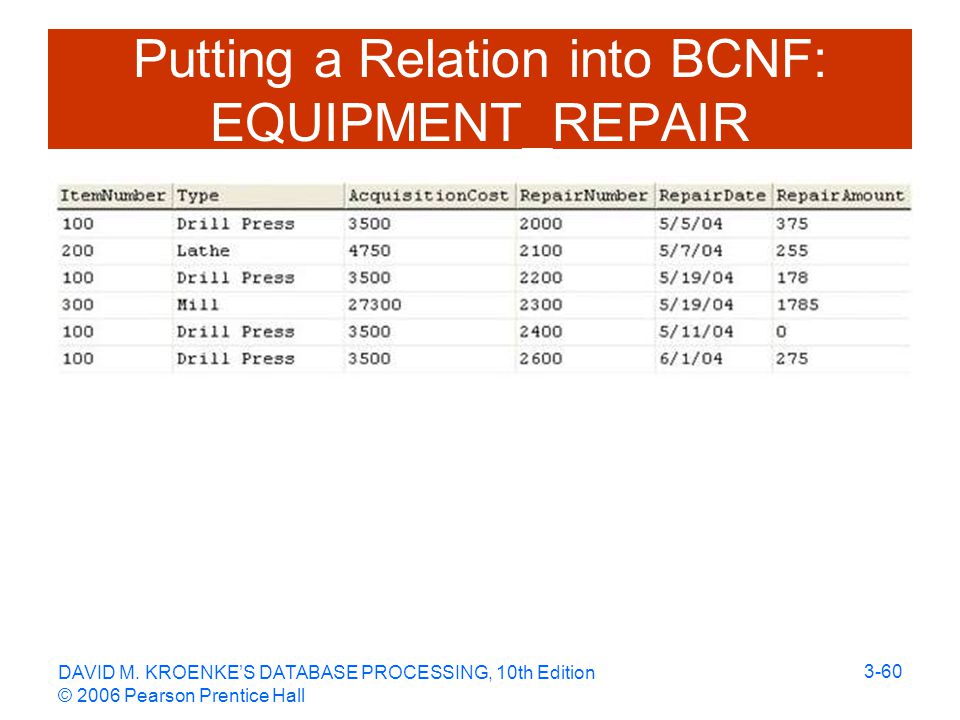 Putting a Relation into BCNF: EQUIPMENT_REPAIR

| ItemNumber | Type | AcquisitionCost | RepairNumber | RepairDate | RepairAmount |
|---|---|---|---|---|---|
| 100 | Drill Press | 3500 | 2000 | 5/5/04 | 375 |
| 200 | Lathe | 4750 | 2100 | 5/7/04 | 255 |
| 100 | Drill Press | 3500 | 2200 | 5/19/04 | 178 |
| 300 | Mill | 27300 | 2300 | 5/19/04 | 1785 |
| 100 | Drill Press | 3500 | 2400 | 5/11/04 | 0 |
| 100 | Drill Press | 3500 | 2600 | 6/1/04 | 275 |

DAVID M. KROENKE'S DATABASE PROCESSING, 10th Edition
© 2006 Pearson Prentice Hall

3-60